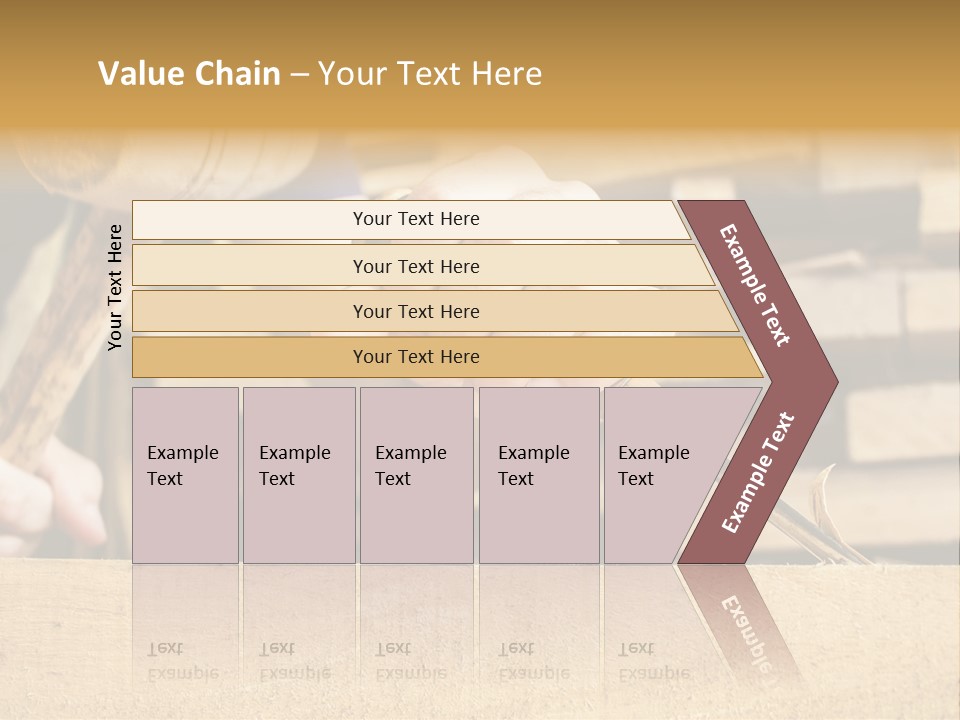 Value Chain – Your Text Here

Your Text Here

Your Text Here

Your Text Here

Your Text Here

Your Text Here

Example Text

Example Text

Example Text

Example Text

Example Text

Example Text

Example Text